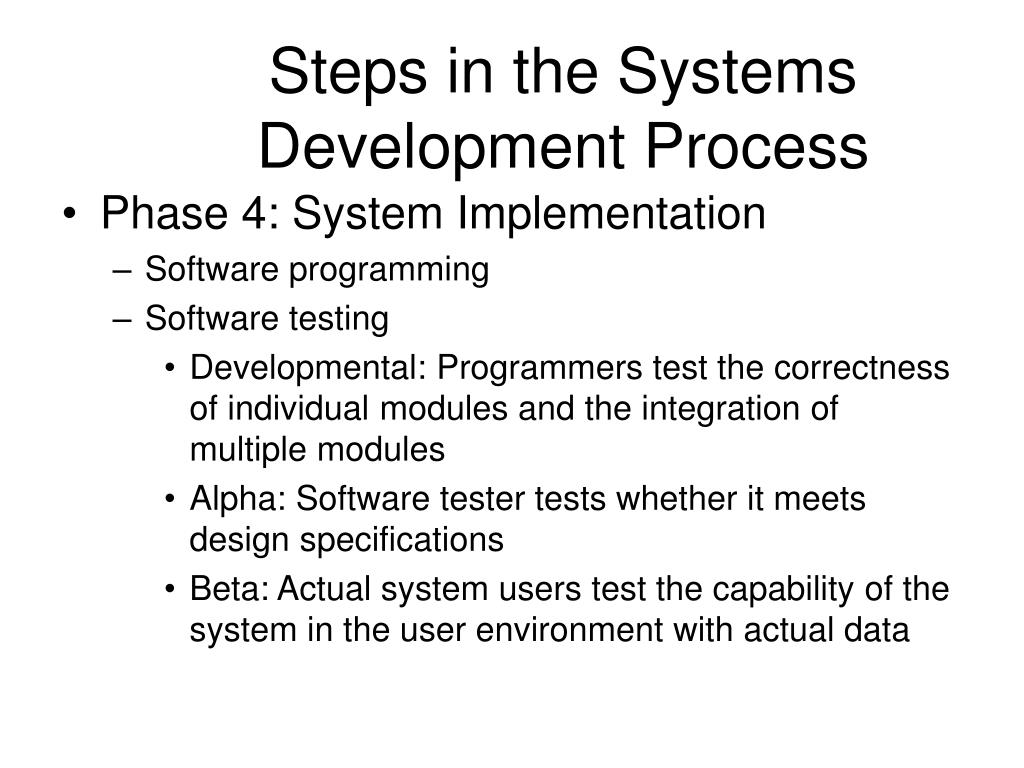 Steps in the Systems Development Process

• Phase 4: System Implementation
– Software programming
– Software testing
• Developmental: Programmers test the correctness of individual modules and the integration of multiple modules
• Alpha: Software tester tests whether it meets design specifications
• Beta: Actual system users test the capability of the system in the user environment with actual data